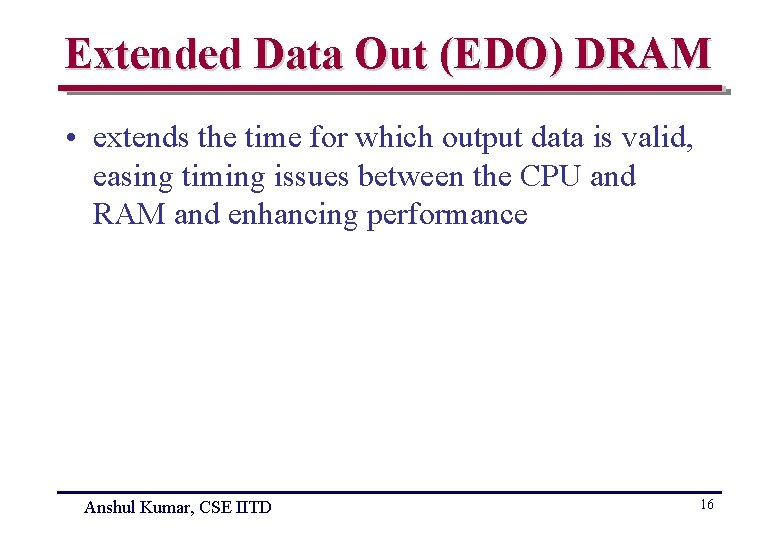 Extended Data Out (EDO) DRAM

• extends the time for which output data is valid, easing timing issues between the CPU and RAM and enhancing performance

Anshul Kumar, CSE IITD

16